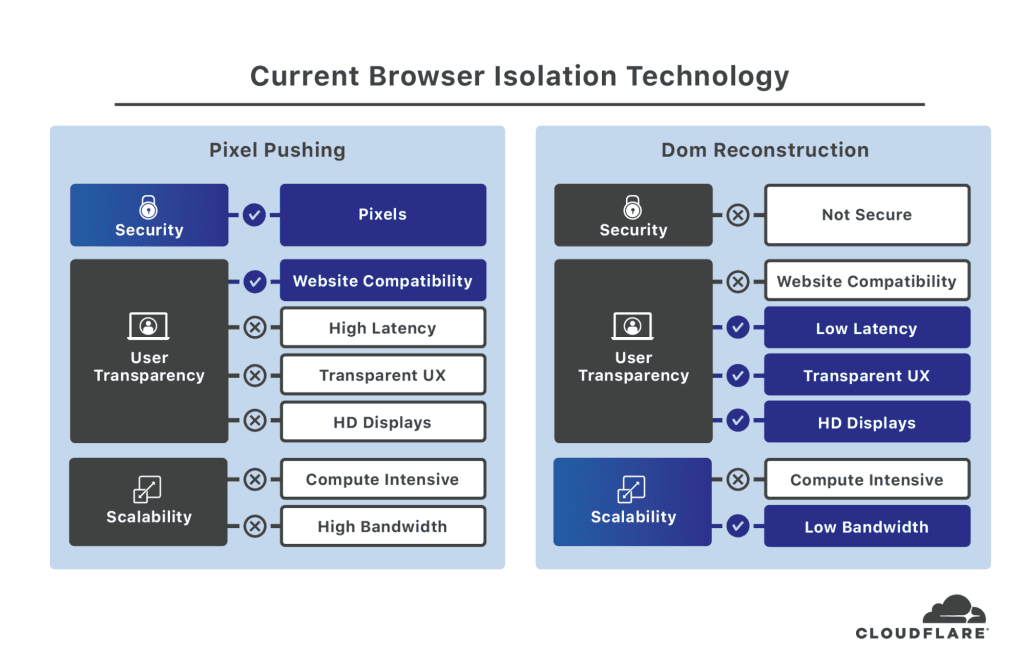 Current Browser Isolation Technology

Pixel Pushing

Security
Pixels

User Transparency
Website Compatibility
High Latency
Transparent UX
HD Displays

Scalability
Compute Intensive
High Bandwidth

Dom Reconstruction

Security
Not Secure

User Transparency
Website Compatibility
Low Latency
Transparent UX
HD Displays

Scalability
Compute Intensive
Low Bandwidth

CLOUDFLARE